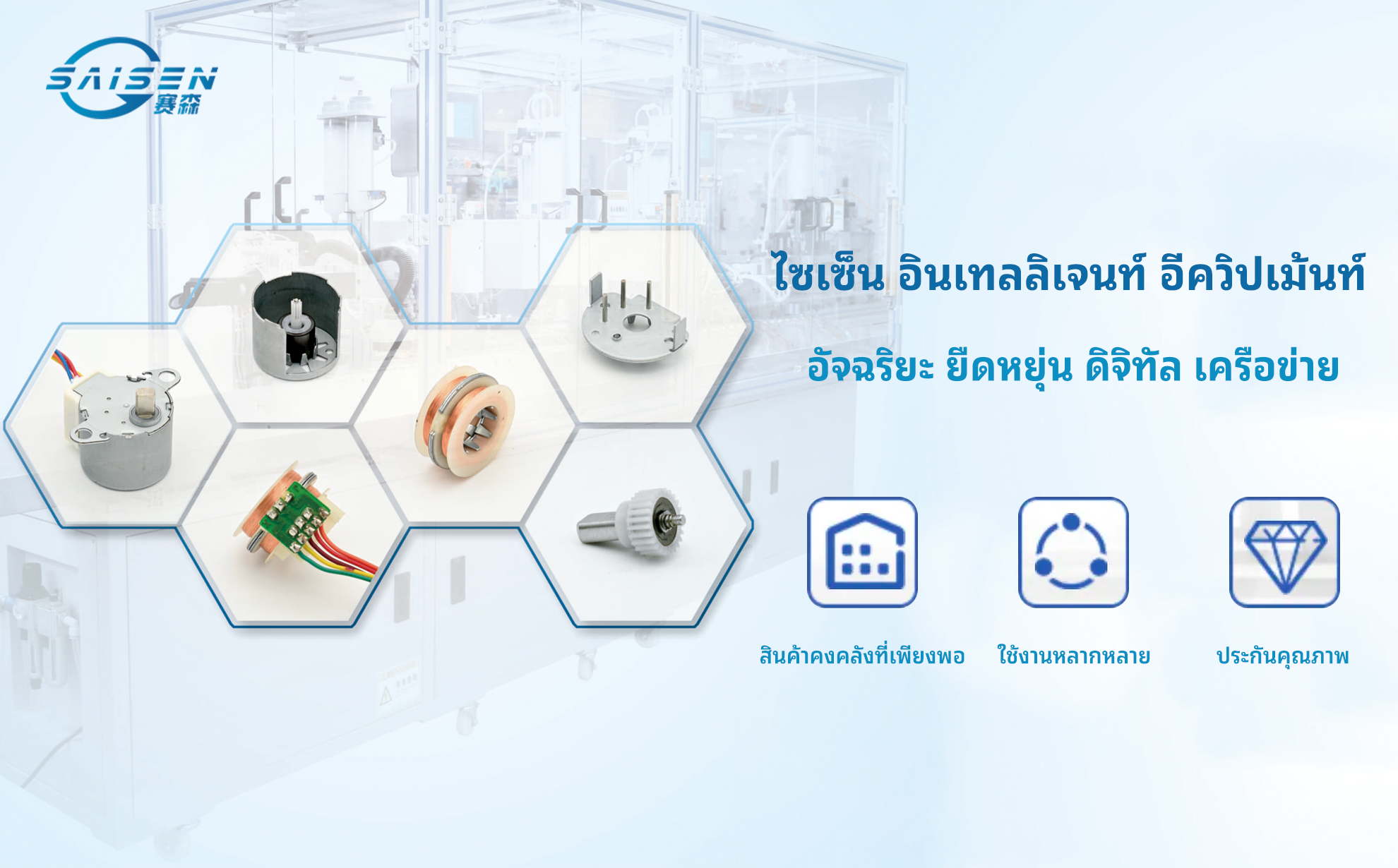 SAISEN 赛森

ไซเซ็น อินเทลลิเจนท์ อีควิปเม้นท์

อัจฉริยะ ยืดหยุ่น ดิจิทัล เครือข่าย

สินค้าคงคลังที่เพียงพอ

ใช้งานหลากหลาย

ประกันคุณภาพ